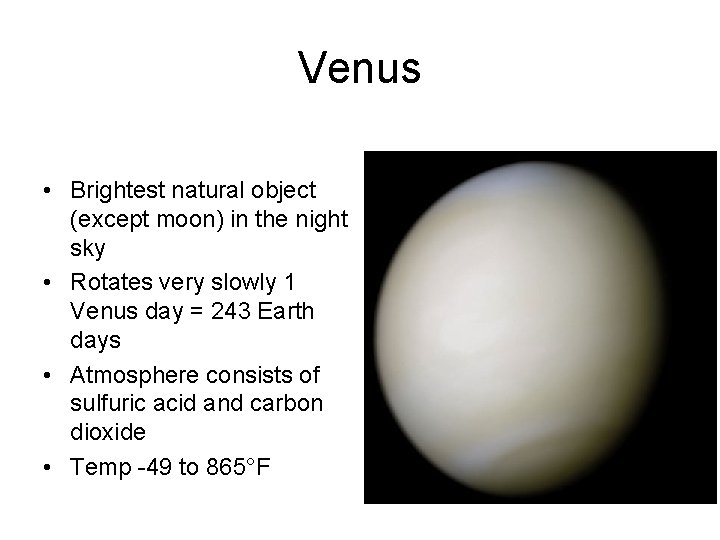 Venus

• Brightest natural object (except moon) in the night sky
• Rotates very slowly 1 Venus day = 243 Earth days
• Atmosphere consists of sulfuric acid and carbon dioxide
• Temp -49 to 865°F